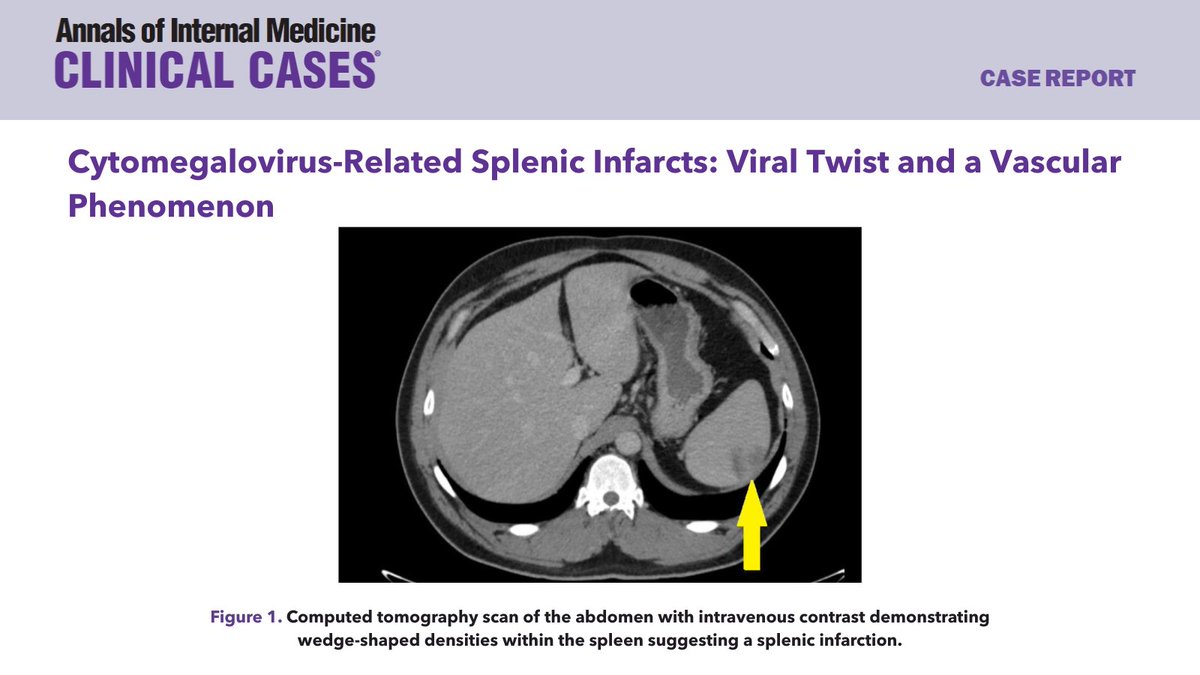 Annals of Internal Medicine
CLINICAL CASES®

CASE REPORT

Cytomegalovirus-Related Splenic Infarcts: Viral Twist and a Vascular Phenomenon

Figure 1. Computed tomography scan of the abdomen with intravenous contrast demonstrating wedge-shaped densities within the spleen suggesting a splenic infarction.